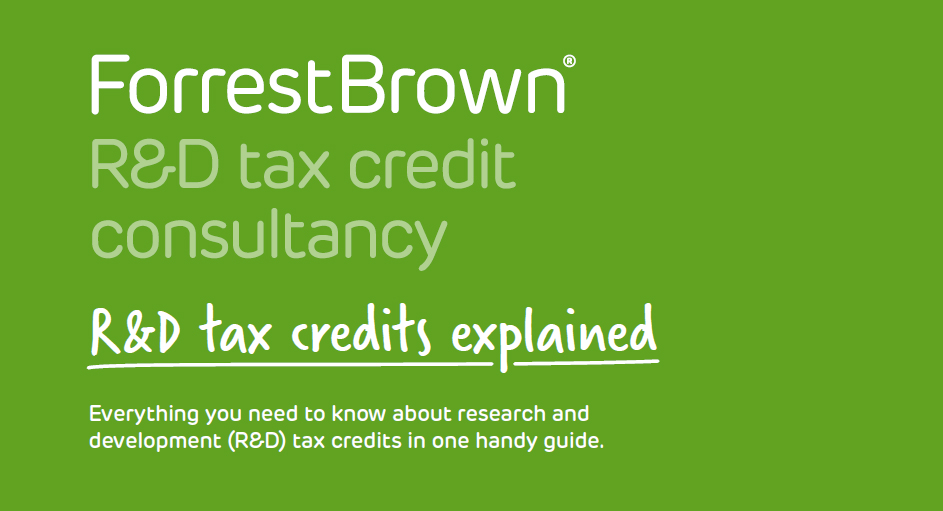 ForrestBrown®
R&D tax credit consultancy

R&D tax credits explained

Everything you need to know about research and development (R&D) tax credits in one handy guide.